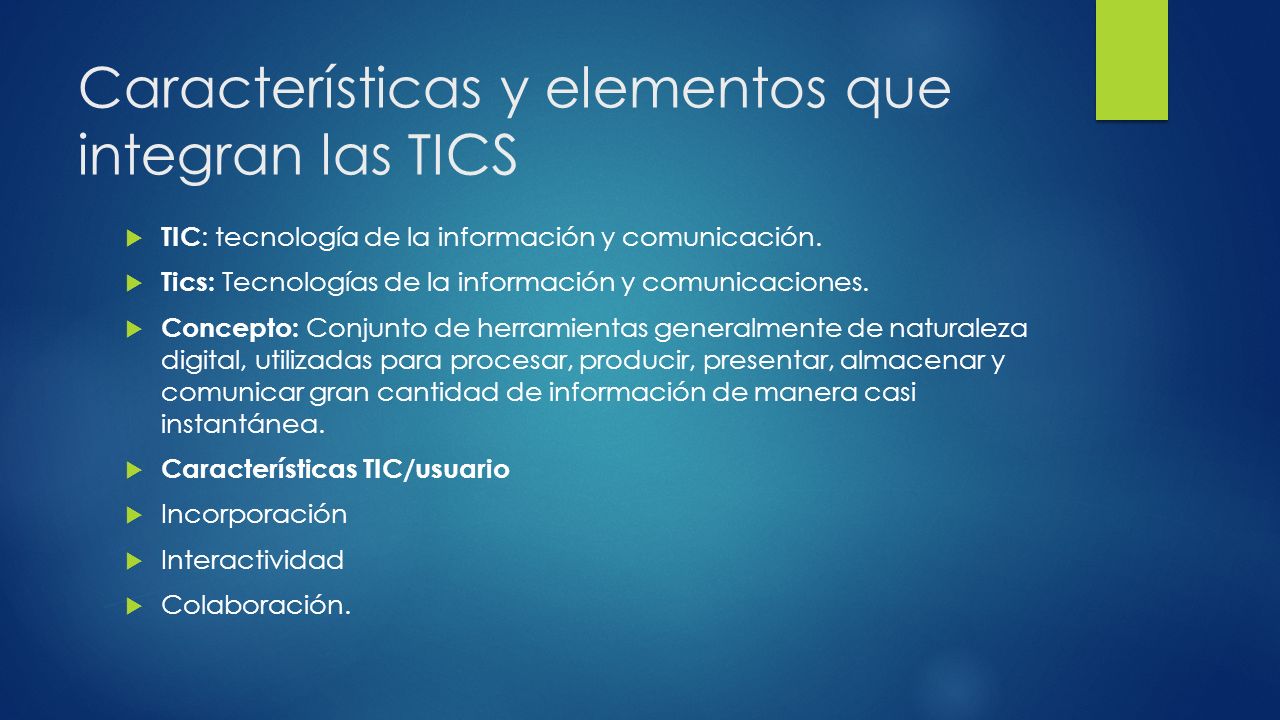 Características y elementos que integran las TICS

TIC: tecnología de la información y comunicación.

Tics: Tecnologías de la información y comunicaciones.

Concepto: Conjunto de herramientas generalmente de naturaleza digital, utilizadas para procesar, producir, presentar, almacenar y comunicar gran cantidad de información de manera casi instantánea.

Características TIC/usuario

Incorporación

Interactividad

Colaboración.